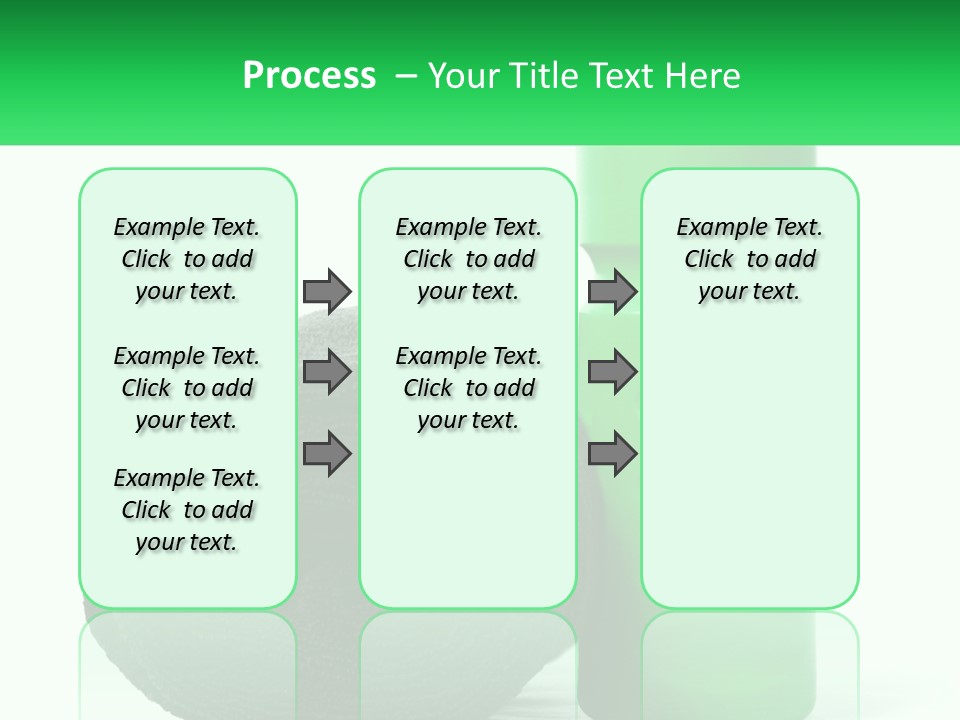 Process – Your Title Text Here

Example Text. Click to add your text.

Example Text. Click to add your text.

Example Text. Click to add your text.

Example Text. Click to add your text.

Example Text. Click to add your text.

Example Text. Click to add your text.